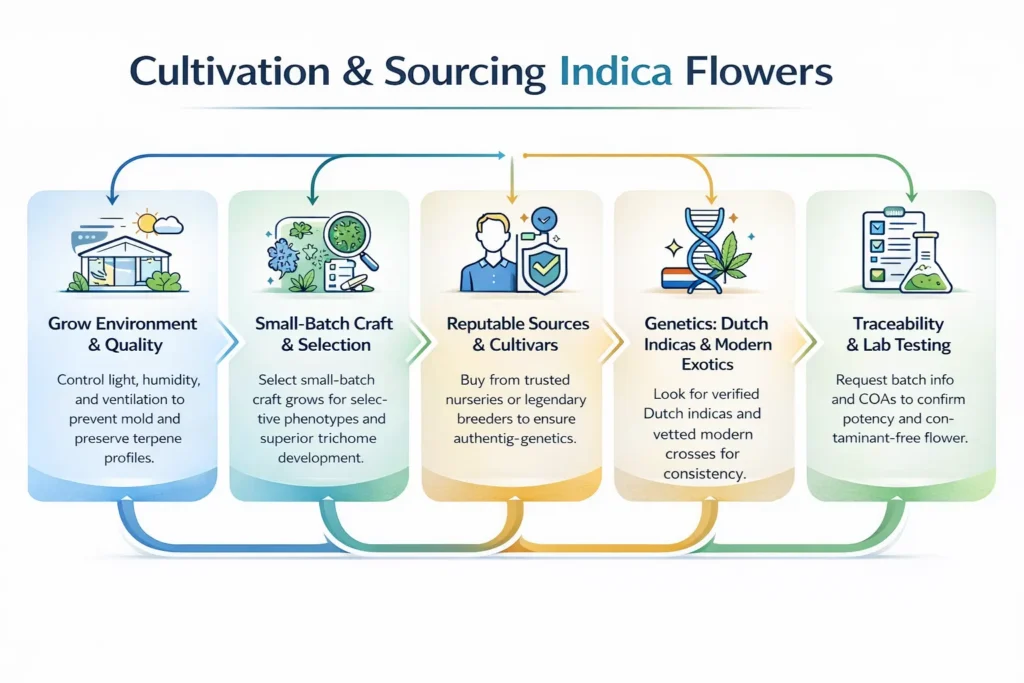 Cultivation & Sourcing Indica Flowers

Grow Environment & Quality

Control light, humidity, and ventilation to prevent mold and preserve terpene profiles.

Small-Batch Craft & Selection

Select small-batch craft grows for selective phenotypes and superior trichome development.

Reputable Sources & Cultivars

Buy from trusted nurseries or legendary breeders to ensure authentig-genetics.

Genetics: Dutch Indicas & Modern Exotics

Look for verified Dutch indicas and vetted modern crosses for consistency.

Traceability & Lab Testing

Request batch info and COAs to confirm potency and contaminant-free flower.